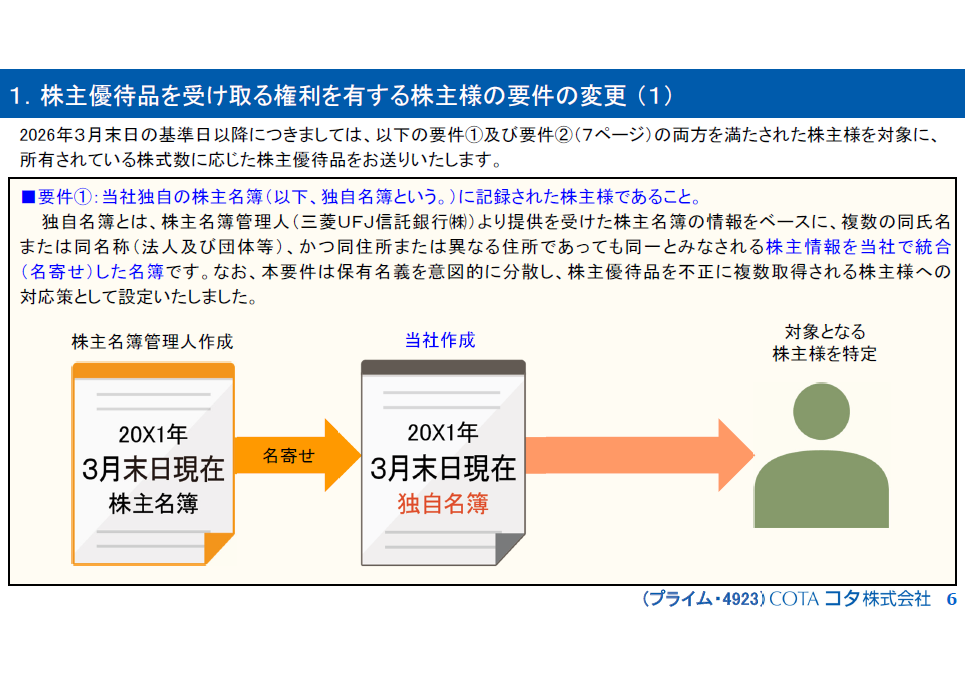 1. 株主優待品を受け取る権利を有する株主様の要件の変更（1）

2026年3月末日の基準日以降につきましては、以下の要件①及び要件②（7ページ）の両方を満たされた株主様を対象に、所有されている株式数に応じた株主優待品をお送りいたします。

■要件①：当社独自の株主名簿（以下、独自名簿という。）に記録された株主様であること。

独自名簿とは、株主名簿管理人（三菱UFJ信託銀行㈱）より提供を受けた株主名簿の情報をベースに、複数の同氏名または同名称（法人及び団体等）、かつ同住所または異なる住所であっても同一とみなされる株主情報を当社で統合（名寄せ）した名簿です。なお、本要件は保有名義を意図的に分散し、株主優待品を不正に複数取得される株主様への対応策として設定いたしました。

株主名簿管理人作成

20X1年
3月末日現在
株主名簿

名寄せ

当社作成

20X1年
3月末日現在
独自名簿

対象となる
株主様を特定

（プライム・4923）COTA コタ株式会社 6